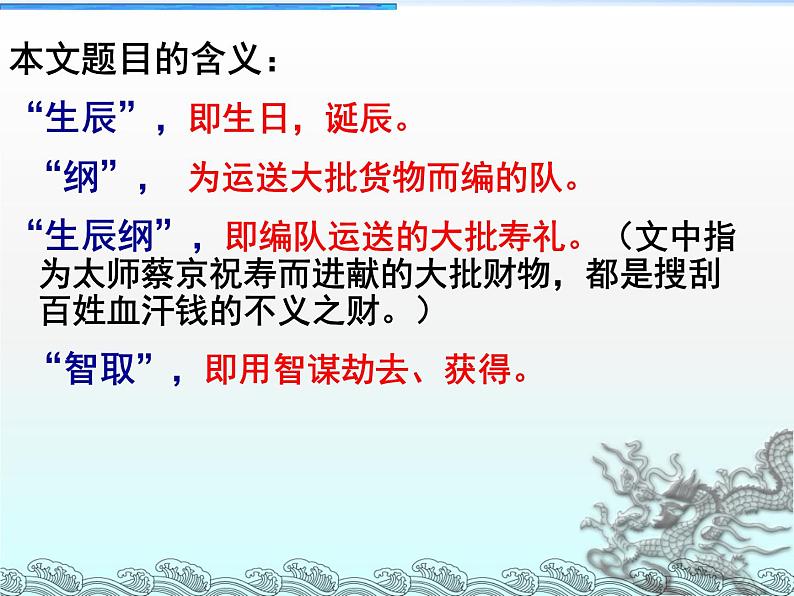 本文题目的含义：

“生辰”，即生日，诞辰。

“纲”，为运送大批货物而编的队。

“生辰纲”，即编队运送的大批寿礼。（文中指为太师蔡京祝寿而进献的大批财物，都是搜刮百姓血汗钱的不义之财。）

“智取”，即用智谋劫去、获得。